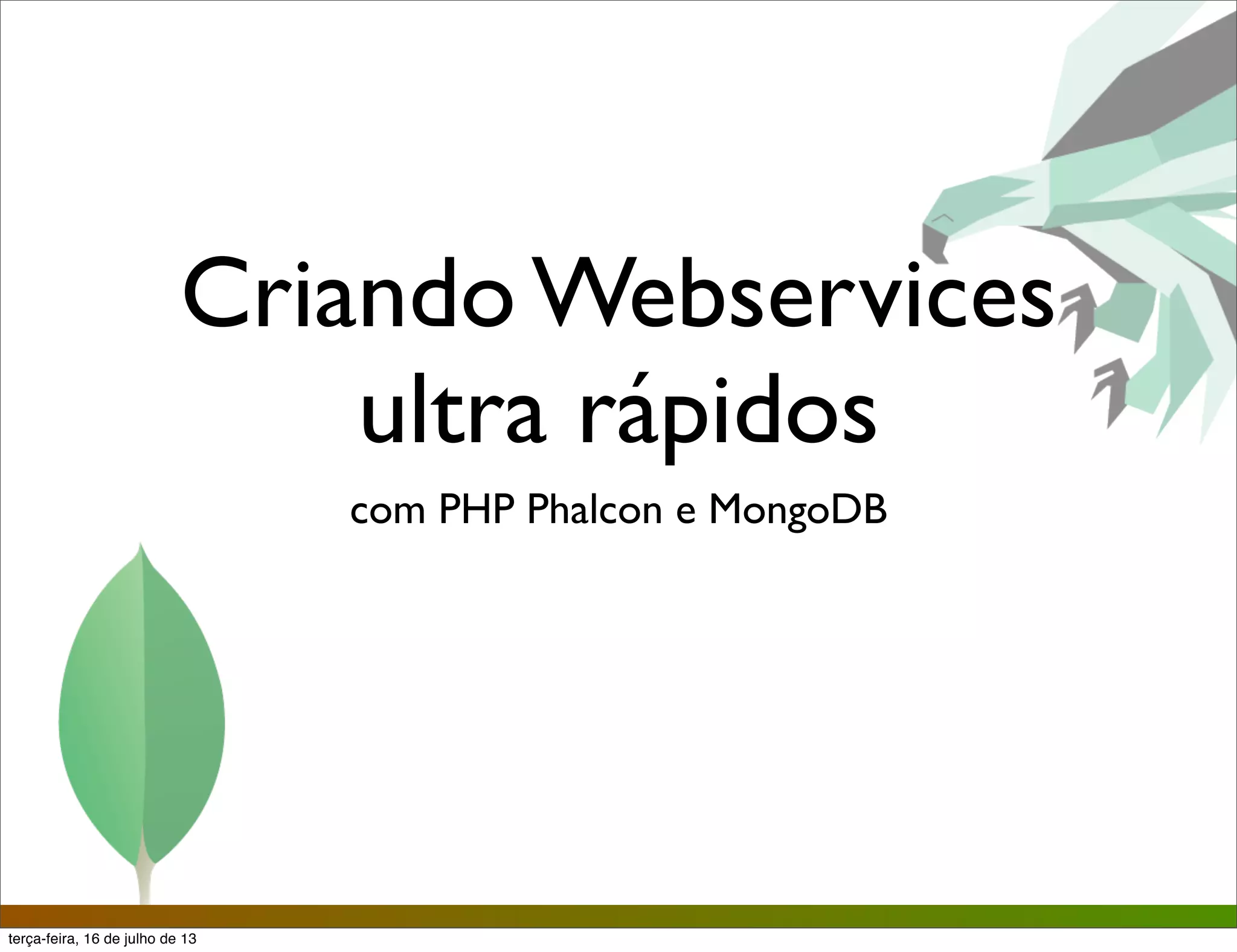 Criando Webservices ultra rápidos

com PHP Phalcon e MongoDB

terça-feira, 16 de julho de 13